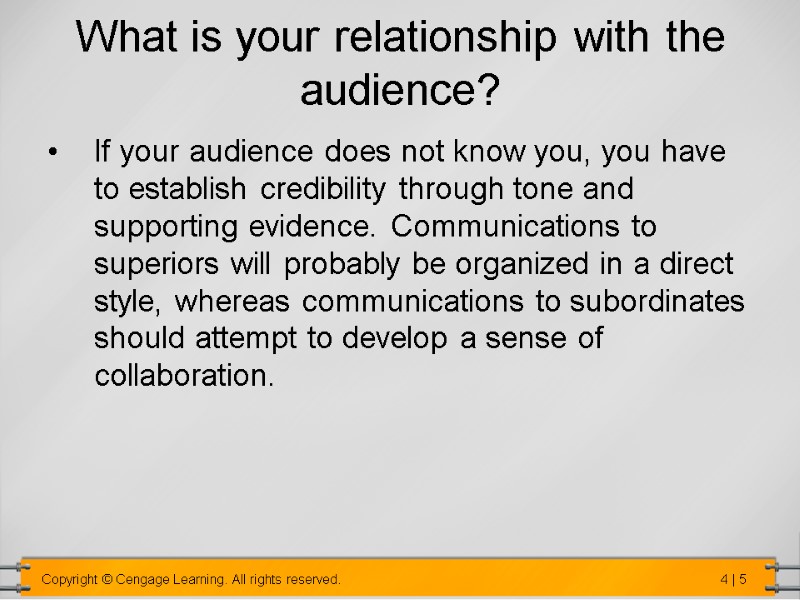 What is your relationship with the audience?

• If your audience does not know you, you have to establish credibility through tone and supporting evidence. Communications to superiors will probably be organized in a direct style, whereas communications to subordinates should attempt to develop a sense of collaboration.

Copyright © Cengage Learning. All rights reserved.

4 | 5